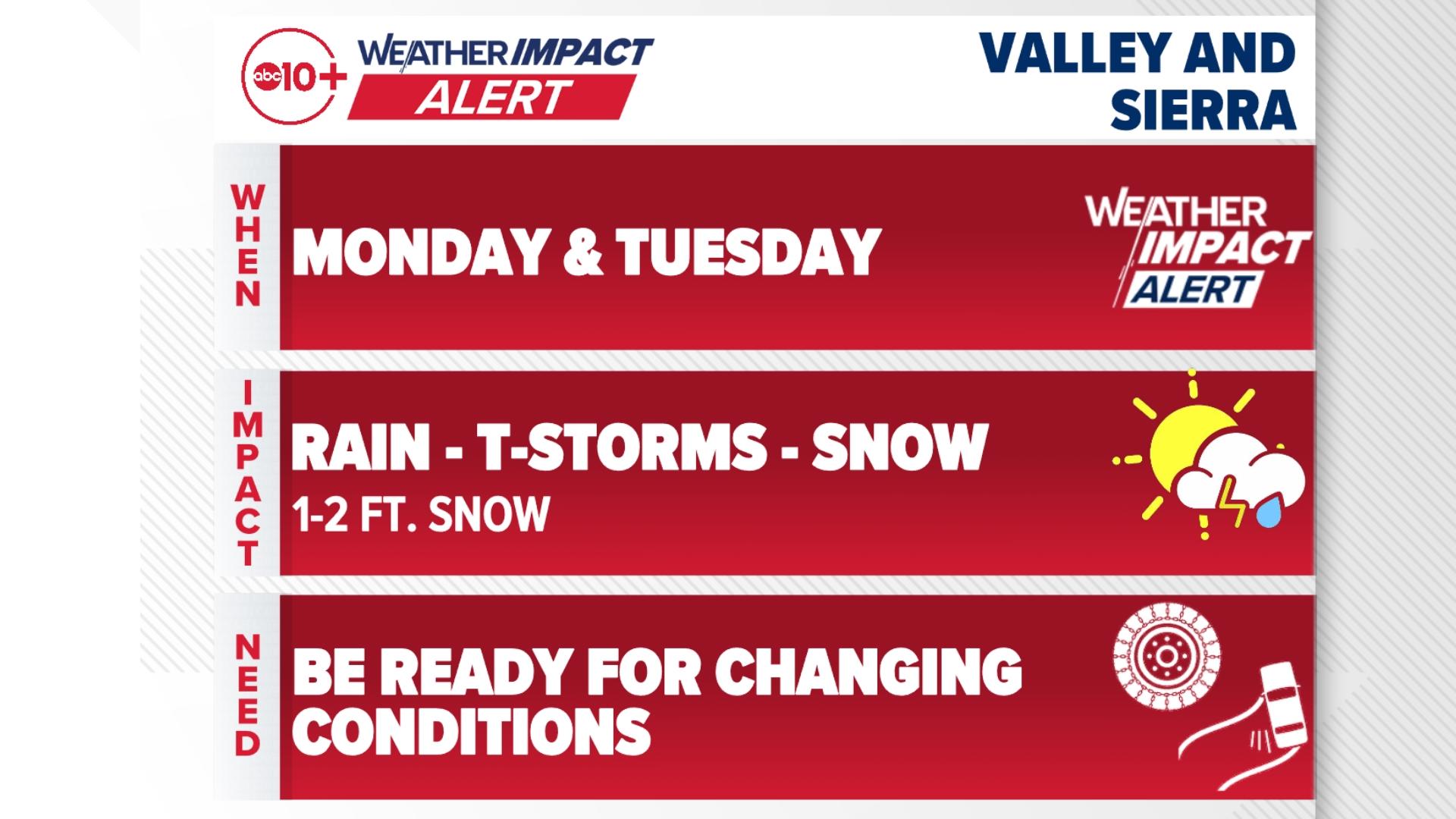 abc10+ WEATHER IMPACT ALERT

VALLEY AND SIERRA

WHEN

MONDAY & TUESDAY

WEATHER IMPACT ALERT

IMPACT

RAIN - T-STORMS - SNOW
1-2 FT. SNOW

NEED

BE READY FOR CHANGING CONDITIONS